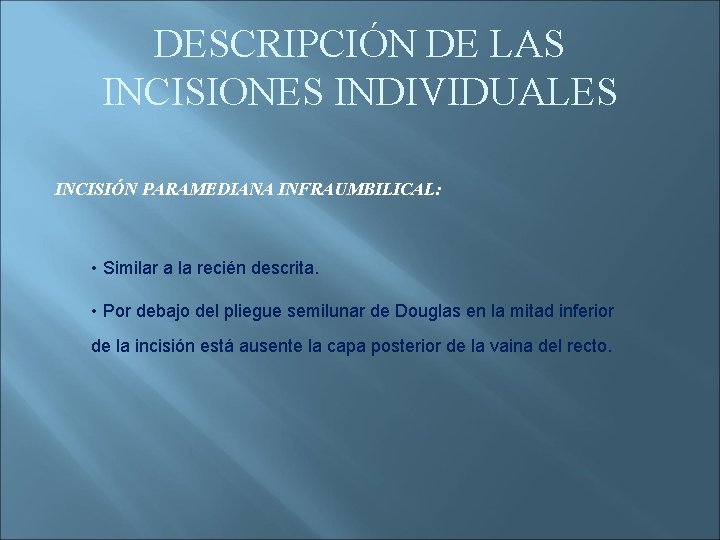 DESCRIPCIÓN DE LAS INCISIONES INDIVIDUALES

INCISIÓN PARAMEDIANA INFRAUMBILICAL:

• Similar a la recién descrita.

• Por debajo del pliegue semilunar de Douglas en la mitad inferior de la incisión está ausente la capa posterior de la vaina del recto.